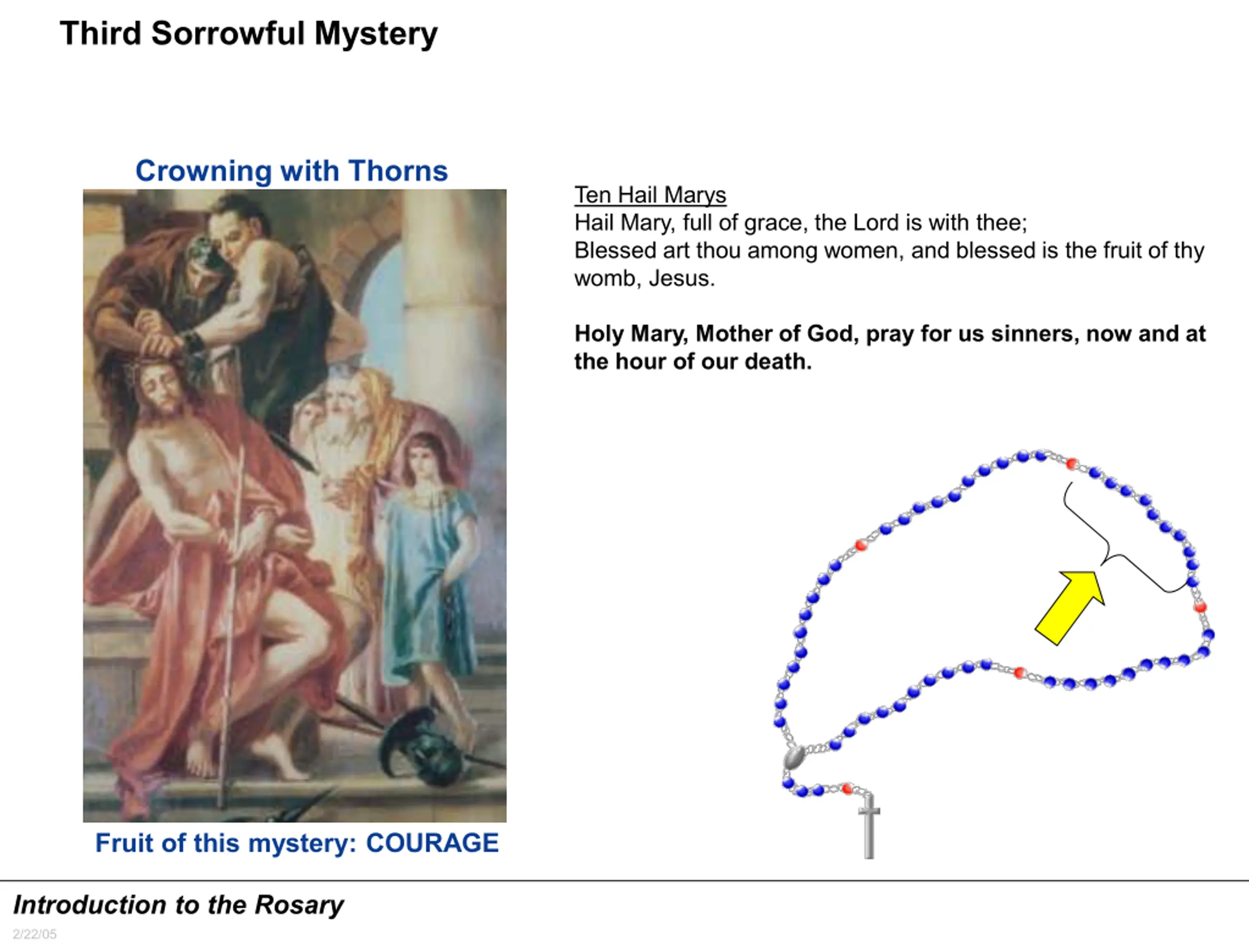 Third Sorrowful Mystery

Crowning with Thorns

Fruit of this mystery: COURAGE

Ten Hail Marys
Hail Mary, full of grace, the Lord is with thee;
Blessed art thou among women, and blessed is the fruit of thy womb, Jesus.

Holy Mary, Mother of God, pray for us sinners, now and at the hour of our death.

Introduction to the Rosary

2/22/05